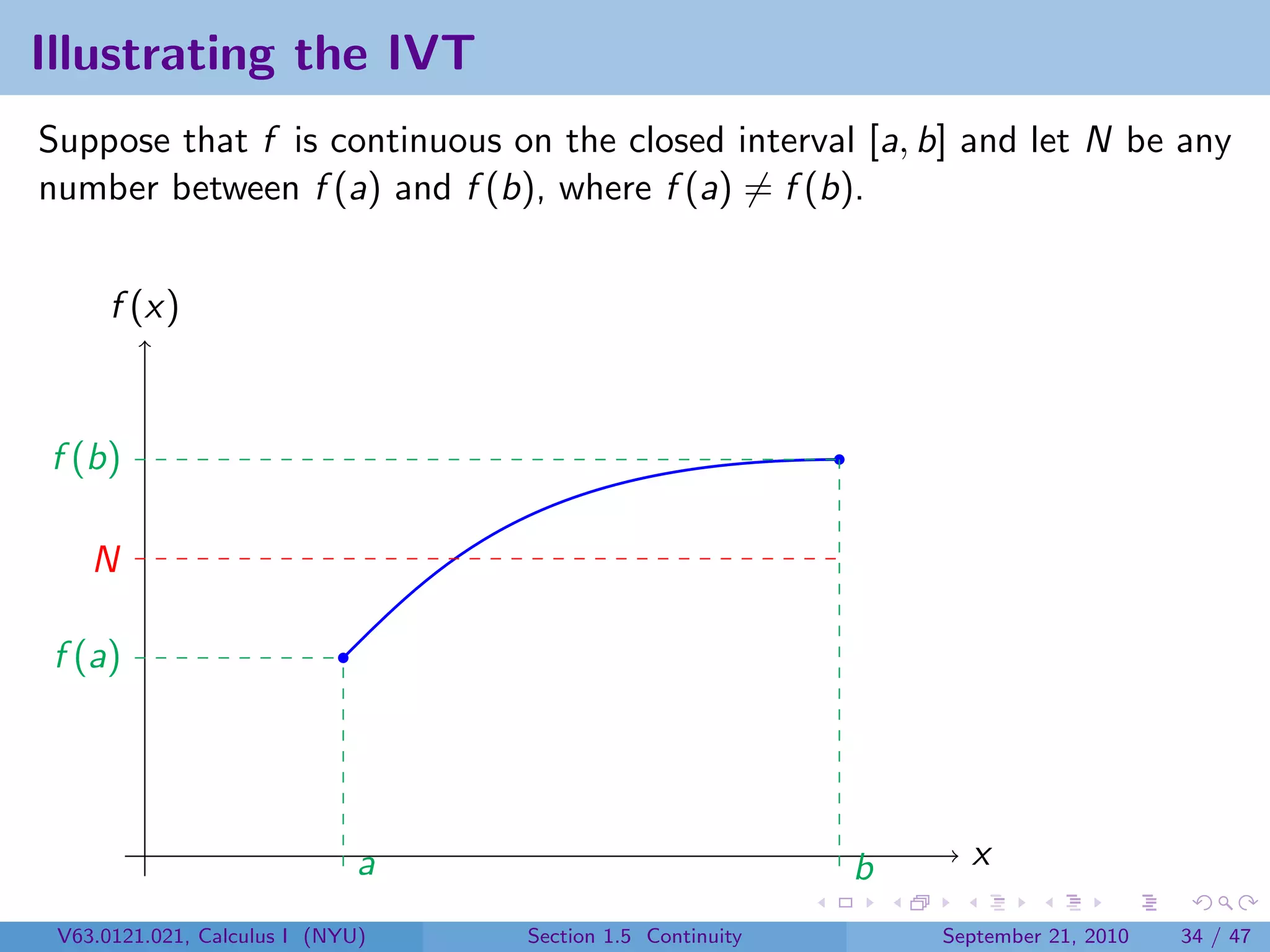 Illustrating the IVT

Suppose that $f$ is continuous on the closed interval $[a, b]$ and let $N$ be any number between $f(a)$ and $f(b)$, where $f(a) \neq f(b)$.

$f(x)$

$f(b)$

$N$

$f(a)$

$a$

$b$

$x$

V63.0121.021, Calculus I (NYU)

Section 1.5 Continuity

September 21, 2010

34 / 47